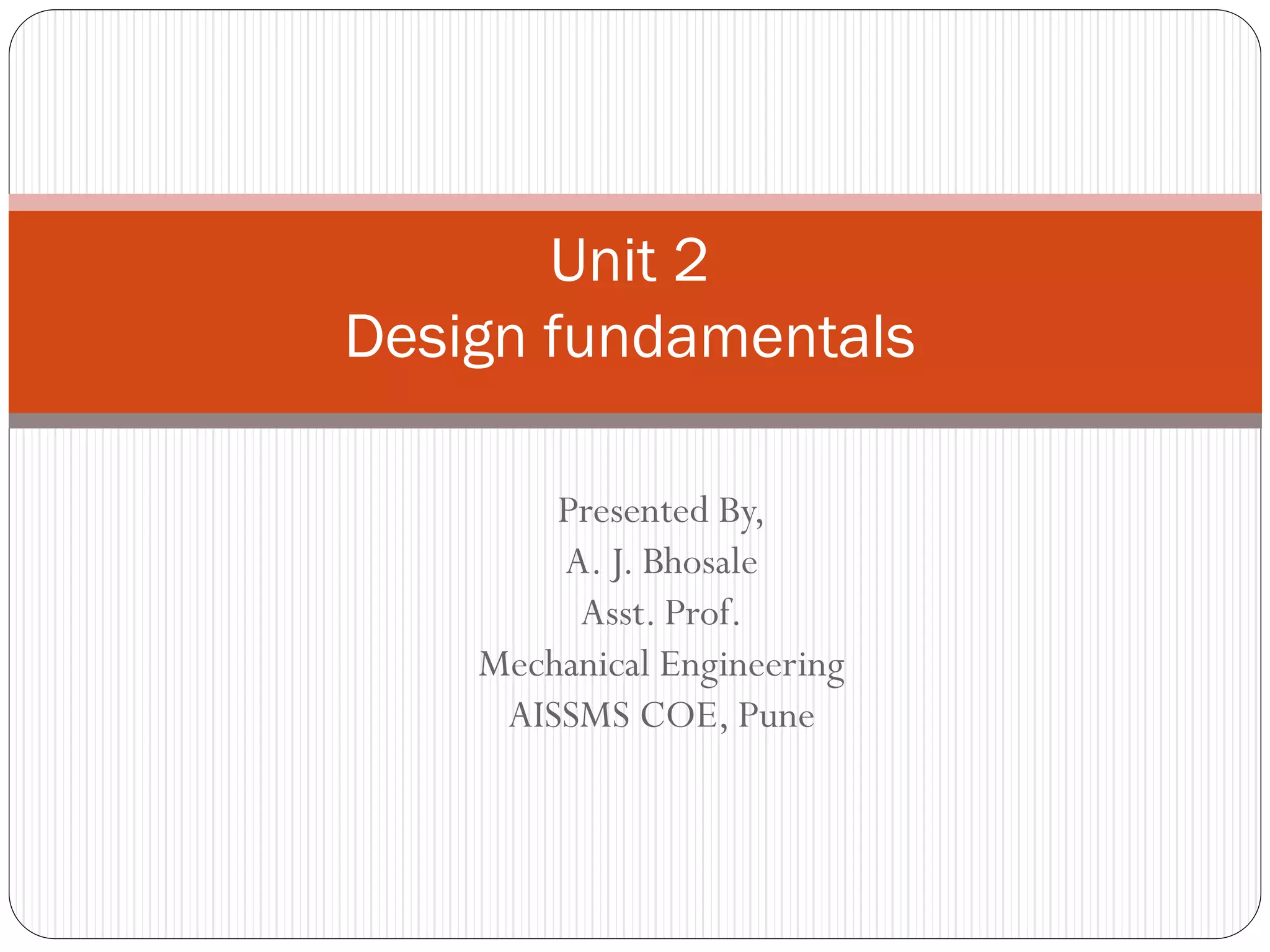 Unit 2
Design fundamentals

Presented By,
A. J. Bhosale
Asst. Prof.
Mechanical Engineering
AISSMS COE, Pune